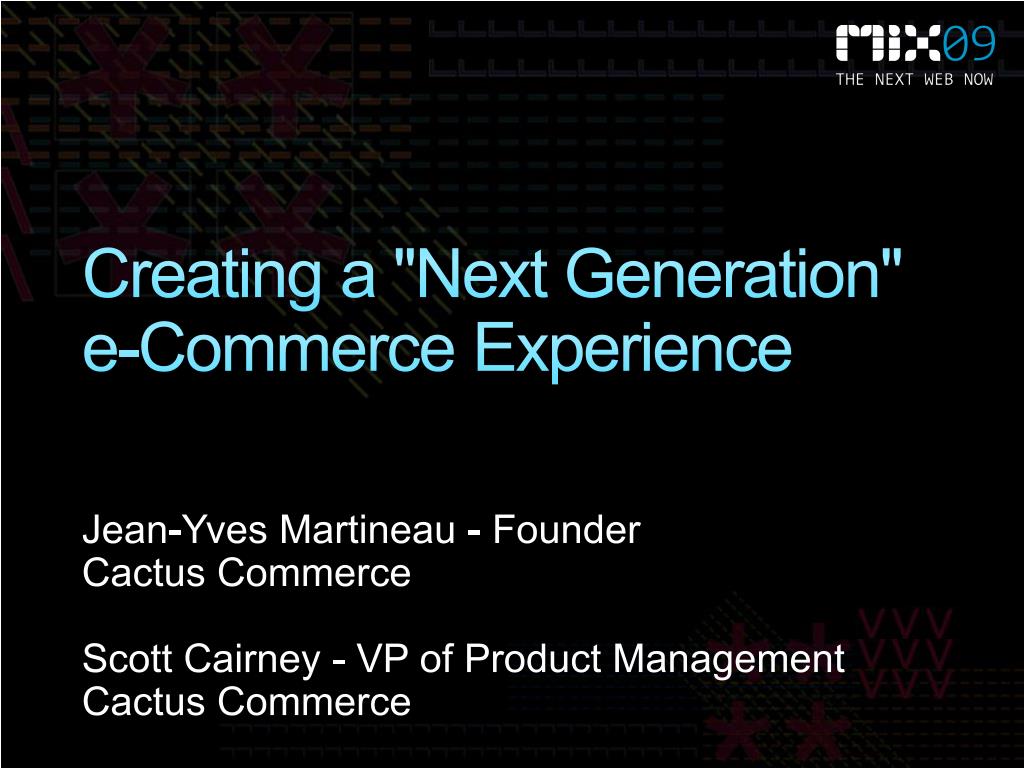 MIX09
THE NEXT WEB NOW

Creating a "Next Generation" e-Commerce Experience

Jean-Yves Martineau - Founder
Cactus Commerce

Scott Cairney - VP of Product Management
Cactus Commerce